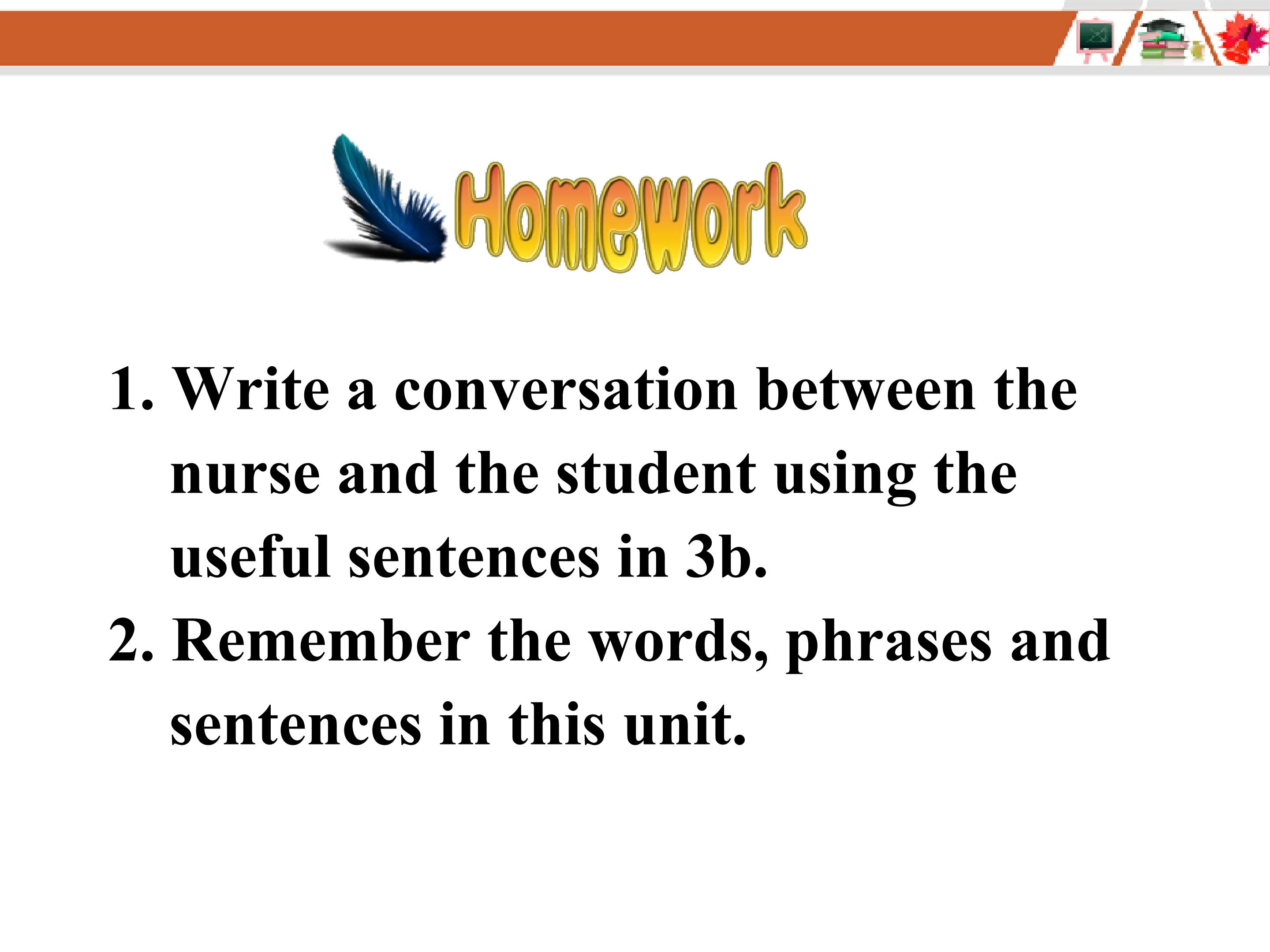 Homework

1. Write a conversation between the nurse and the student using the useful sentences in 3b.
2. Remember the words, phrases and sentences in this unit.